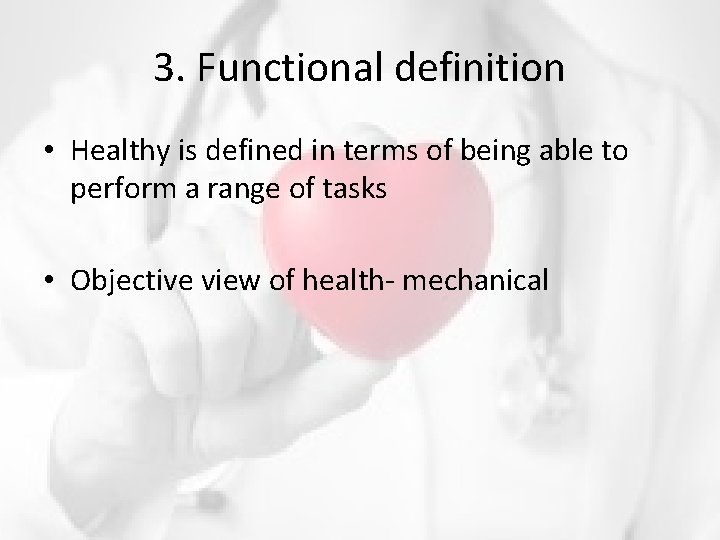 3. Functional definition

• Healthy is defined in terms of being able to perform a range of tasks

• Objective view of health- mechanical